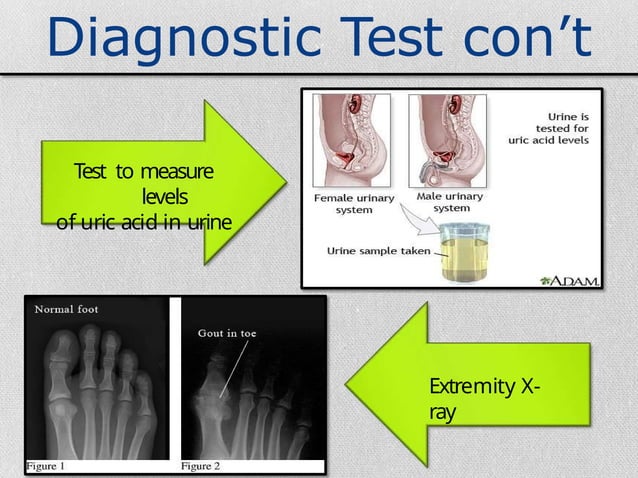 Diagnostic Test con't

Test to measure levels of uric acid in urine

Female urinary system

Male urinary system

Urine is tested for uric acid levels

Urine sample taken

A.D.A.M.

Normal foot

Gout in toe

Figure 1

Figure 2

Extremity X-ray